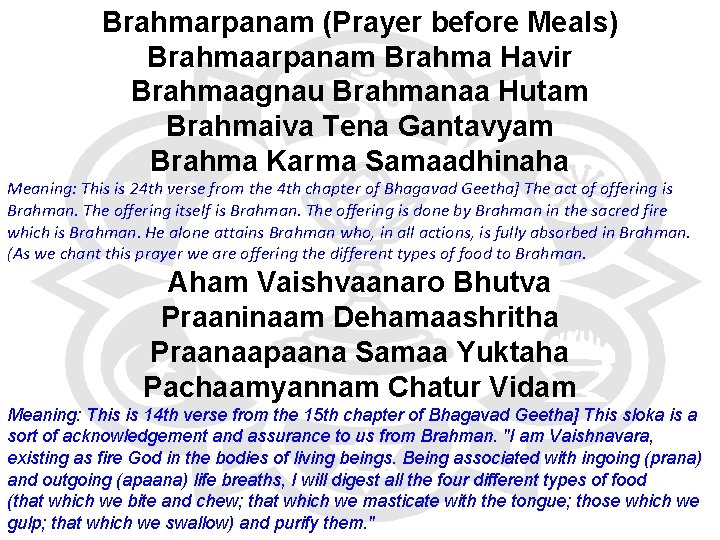 Brahmarpanam (Prayer before Meals)
Brahmaarpanam Brahma Havir
Brahmaagnau Brahmanaa Hutam
Brahmaiva Tena Gantavyam
Brahma Karma Samaadhinaha

Meaning: This is 24th verse from the 4th chapter of Bhagavad Geetha] The act of offering is Brahman. The offering itself is Brahman. The offering is done by Brahman in the sacred fire which is Brahman. He alone attains Brahman who, in all actions, is fully absorbed in Brahman. (As we chant this prayer we are offering the different types of food to Brahman.

Aham Vaishvaanaro Bhutva
Praaninaam Dehamaashritha
Praanaapaana Samaa Yuktaha
Pachaamyannam Chatur Vidam

Meaning: This is 14th verse from the 15th chapter of Bhagavad Geetha] This sloka is a sort of acknowledgement and assurance to us from Brahman. "I am Vaishnavara, existing as fire God in the bodies of living beings. Being associated with ingoing (prana) and outgoing (apaana) life breaths, I will digest all the four different types of food (that which we bite and chew; that which we masticate with the tongue; those which we gulp; that which we swallow) and purify them."